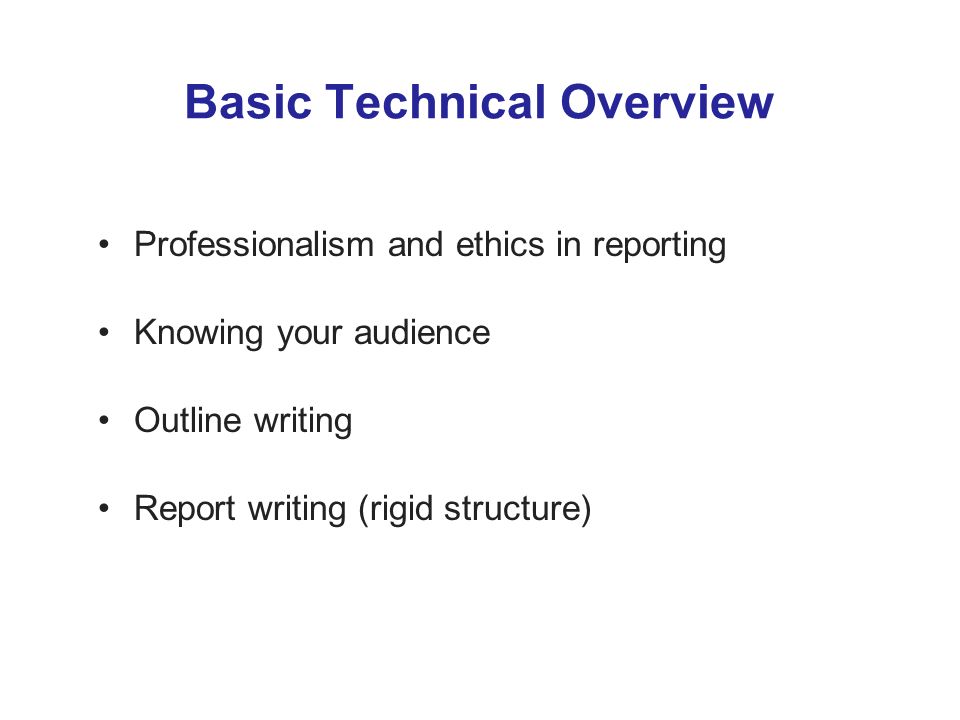 Basic Technical Overview

• Professionalism and ethics in reporting

• Knowing your audience

• Outline writing

• Report writing (rigid structure)